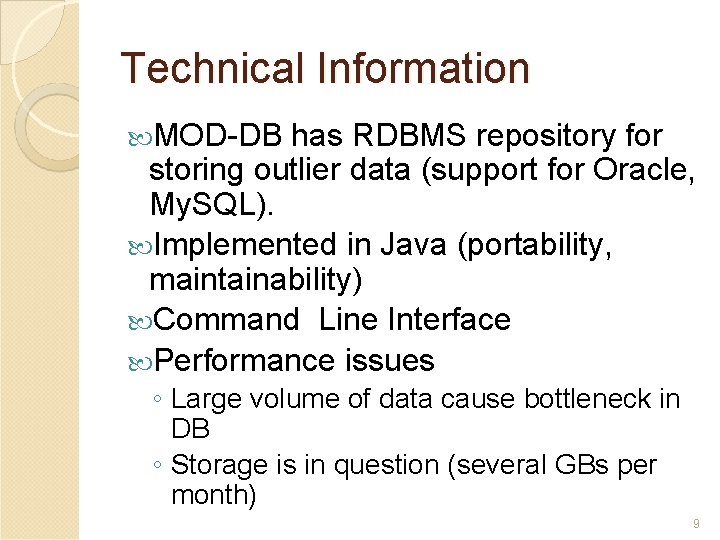 Technical Information

MOD-DB has RDBMS repository for storing outlier data (support for Oracle, MySQL).

Implemented in Java (portability, maintainability)

Command  Line Interface

Performance issues

◦ Large volume of data cause bottleneck in DB

◦ Storage is in question (several GBs per month)

9